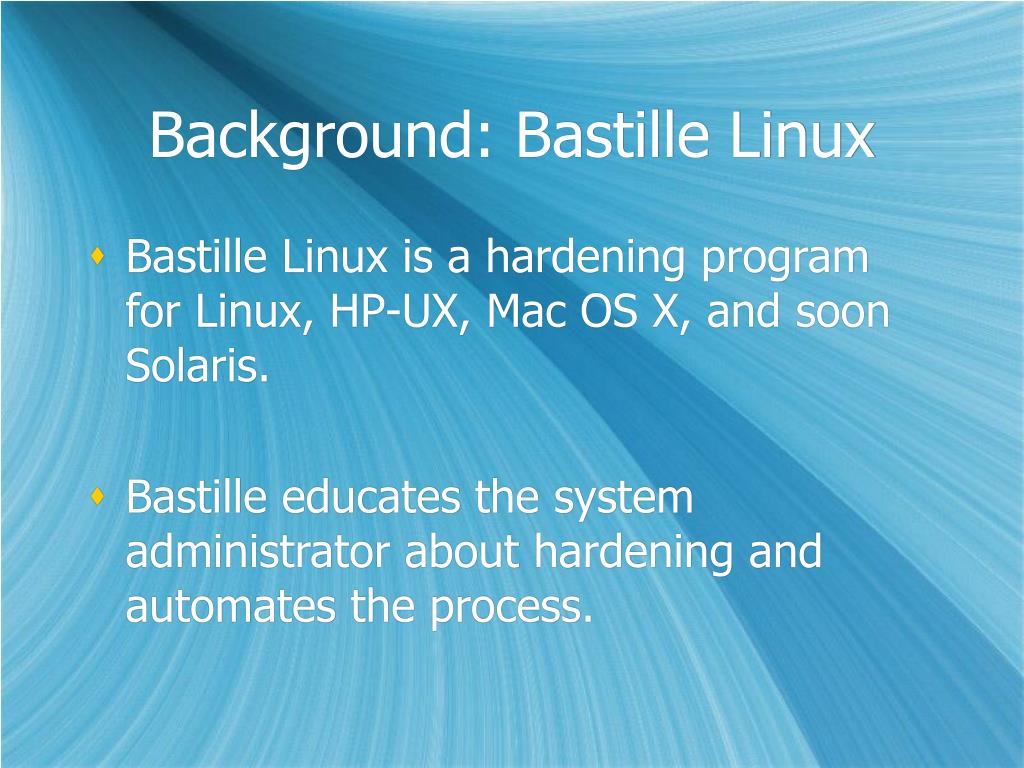 Background: Bastille Linux

Bastille Linux is a hardening program for Linux, HP-UX, Mac OS X, and soon Solaris.

Bastille educates the system administrator about hardening and automates the process.